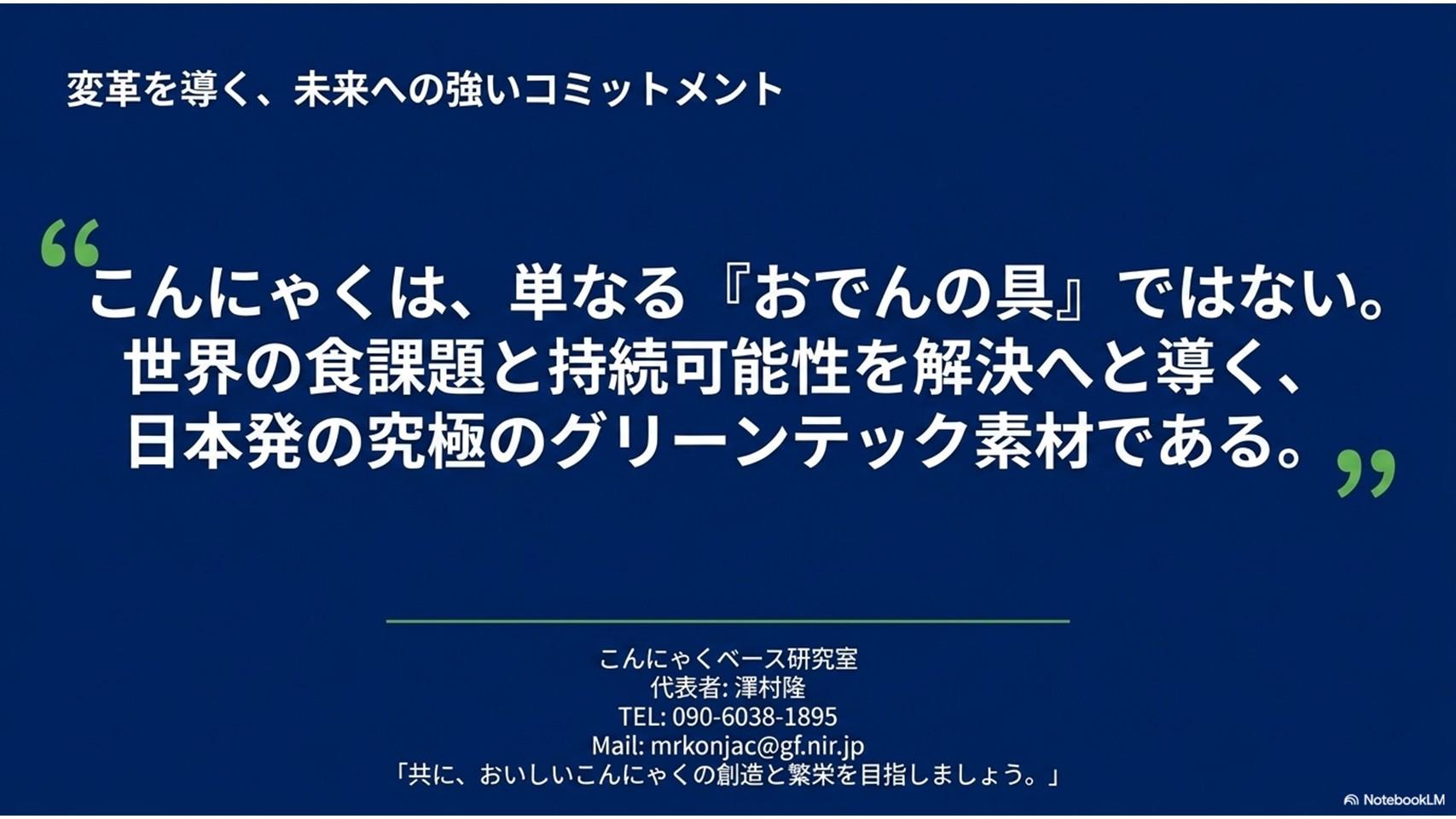 変革を導く、未来への強いコミットメント

“こんにゃくは、単なる『おでんの具』ではない。世界の食課題と持続可能性を解決へと導く、日本発の究極のグリーンテック素材である。”

こんにゃくベース研究室
代表者: 澤村隆
TEL: 090-6038-1895
Mail: mrkonjac@gf.nir.jp
「共に、おいしいこんにゃくの創造と繁栄を目指しましょう。」

NotebookLM